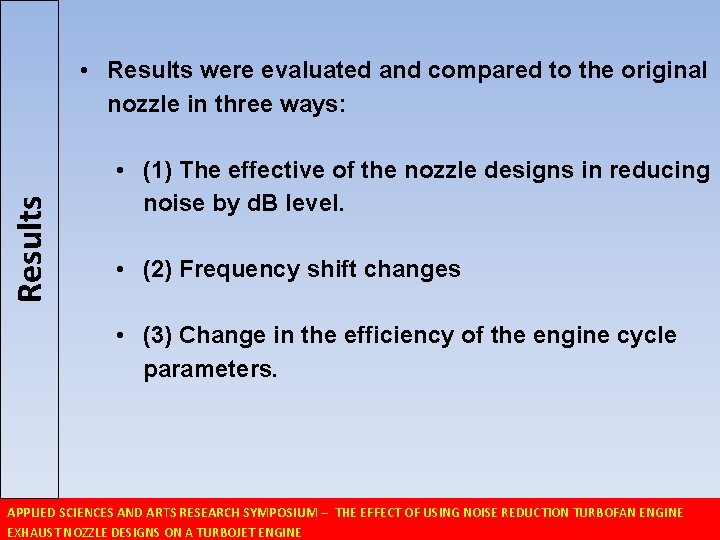 Results

• Results were evaluated and compared to the original nozzle in three ways:

• (1) The effective of the nozzle designs in reducing noise by dB level.

• (2) Frequency shift changes

• (3) Change in the efficiency of the engine cycle parameters.

APPLIED SCIENCES AND ARTS RESEARCH SYMPOSIUM – THE EFFECT OF USING NOISE REDUCTION TURBOFAN ENGINE EXHAUST NOZZLE DESIGNS ON A TURBOJET ENGINE